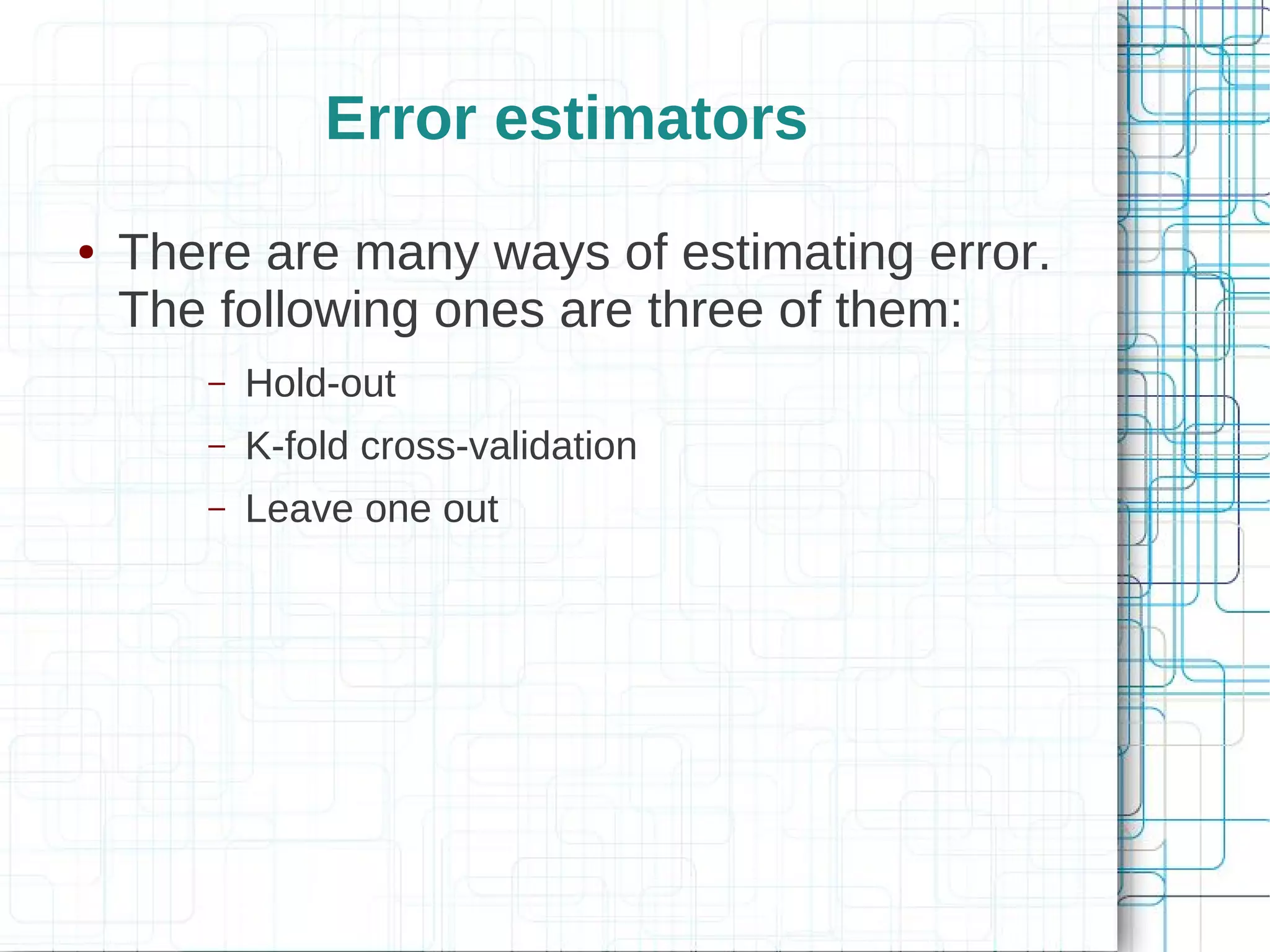 Error estimators

• There are many ways of estimating error. The following ones are three of them:

– Hold-out

– K-fold cross-validation

– Leave one out